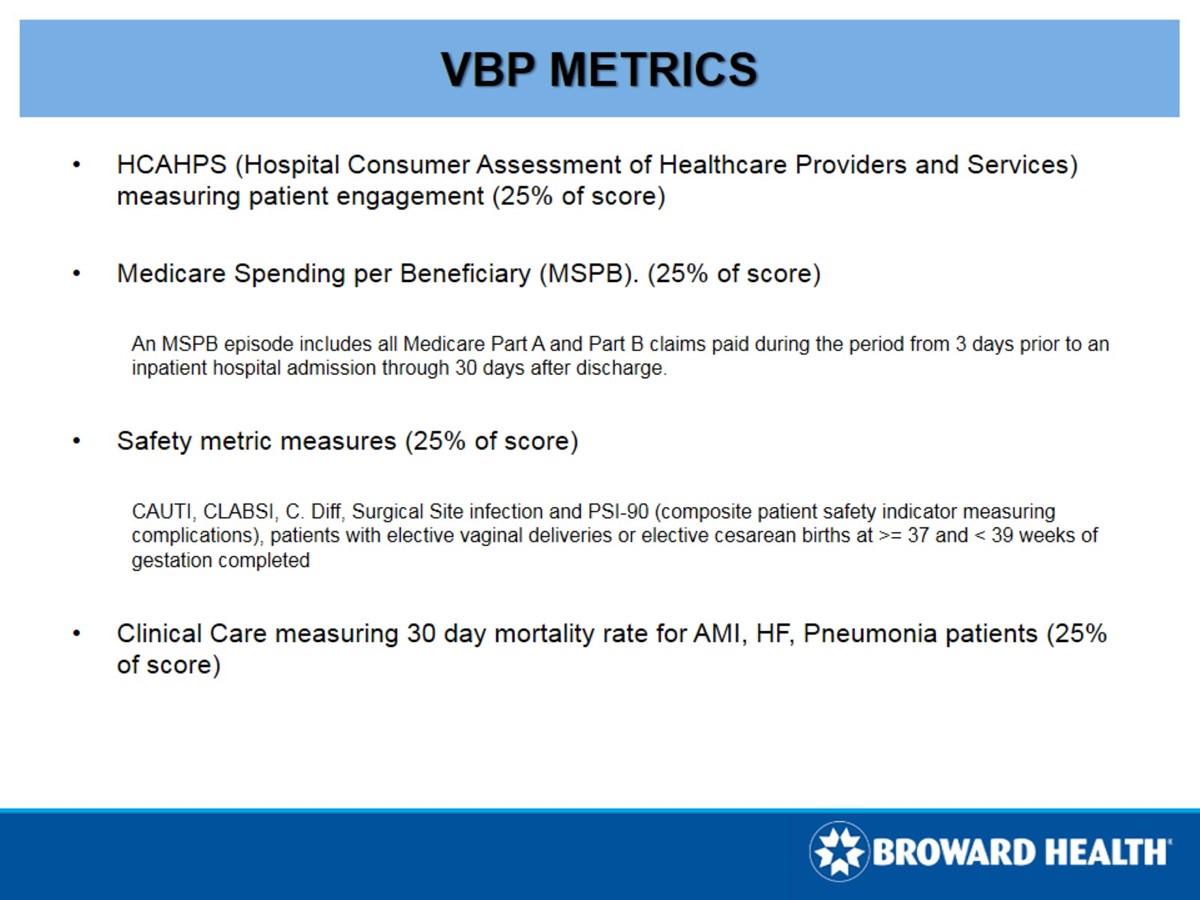 VBP METRICS

• HCAHPS (Hospital Consumer Assessment of Healthcare Providers and Services) measuring patient engagement (25% of score)

• Medicare Spending per Beneficiary (MSPB). (25% of score)

An MSPB episode includes all Medicare Part A and Part B claims paid during the period from 3 days prior to an inpatient hospital admission through 30 days after discharge.

• Safety metric measures (25% of score)

CAUTI, CLABSI, C. Diff, Surgical Site infection and PSI-90 (composite patient safety indicator measuring complications), patients with elective vaginal deliveries or elective cesarean births at >= 37 and < 39 weeks of gestation completed

• Clinical Care measuring 30 day mortality rate for AMI, HF, Pneumonia patients (25% of score)

BROWARD HEALTH®